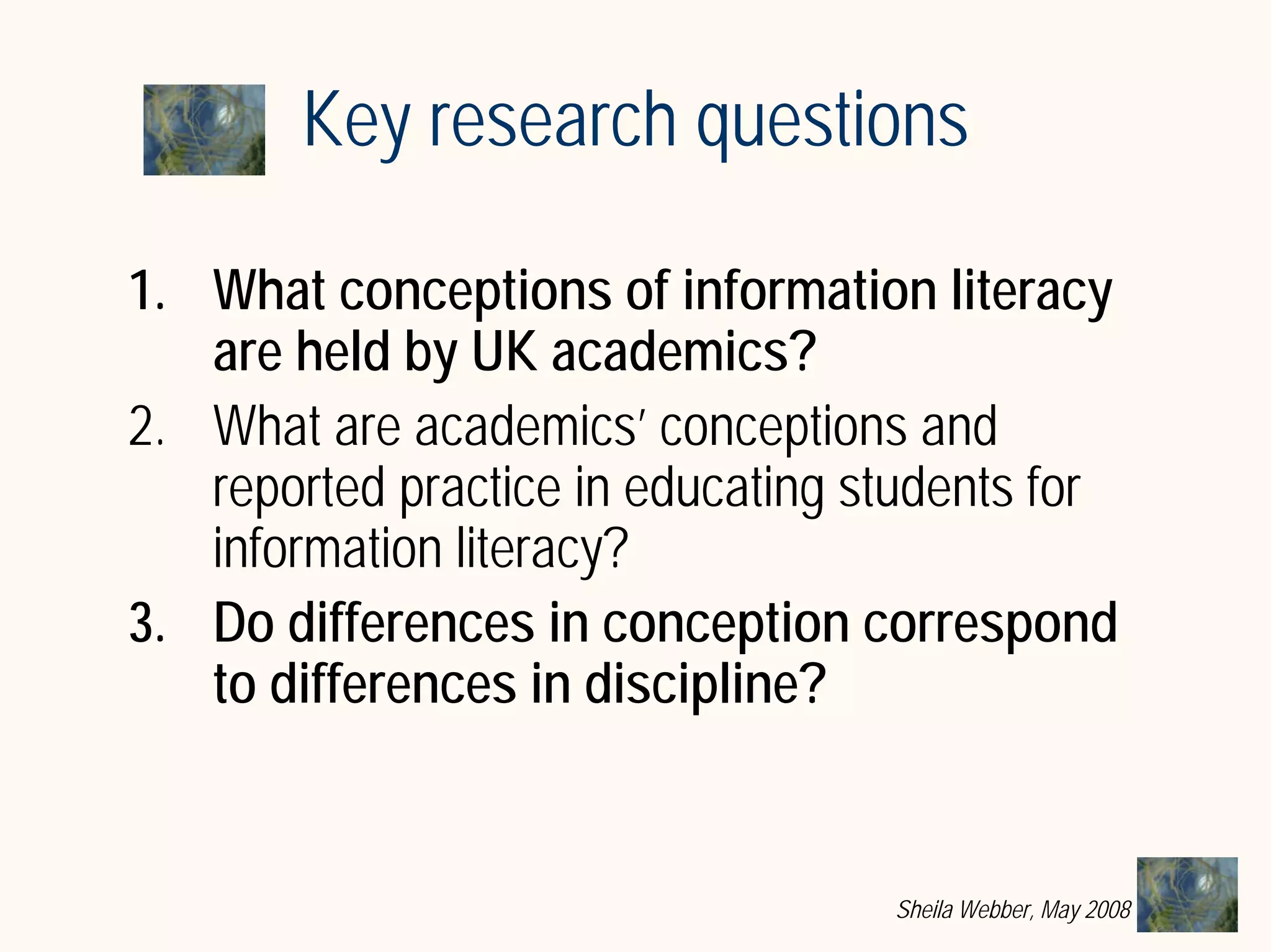 Key research questions

1. What conceptions of information literacy are held by UK academics?
2. What are academics' conceptions and reported practice in educating students for information literacy?
3. Do differences in conception correspond to differences in discipline?

Sheila Webber, May 2008